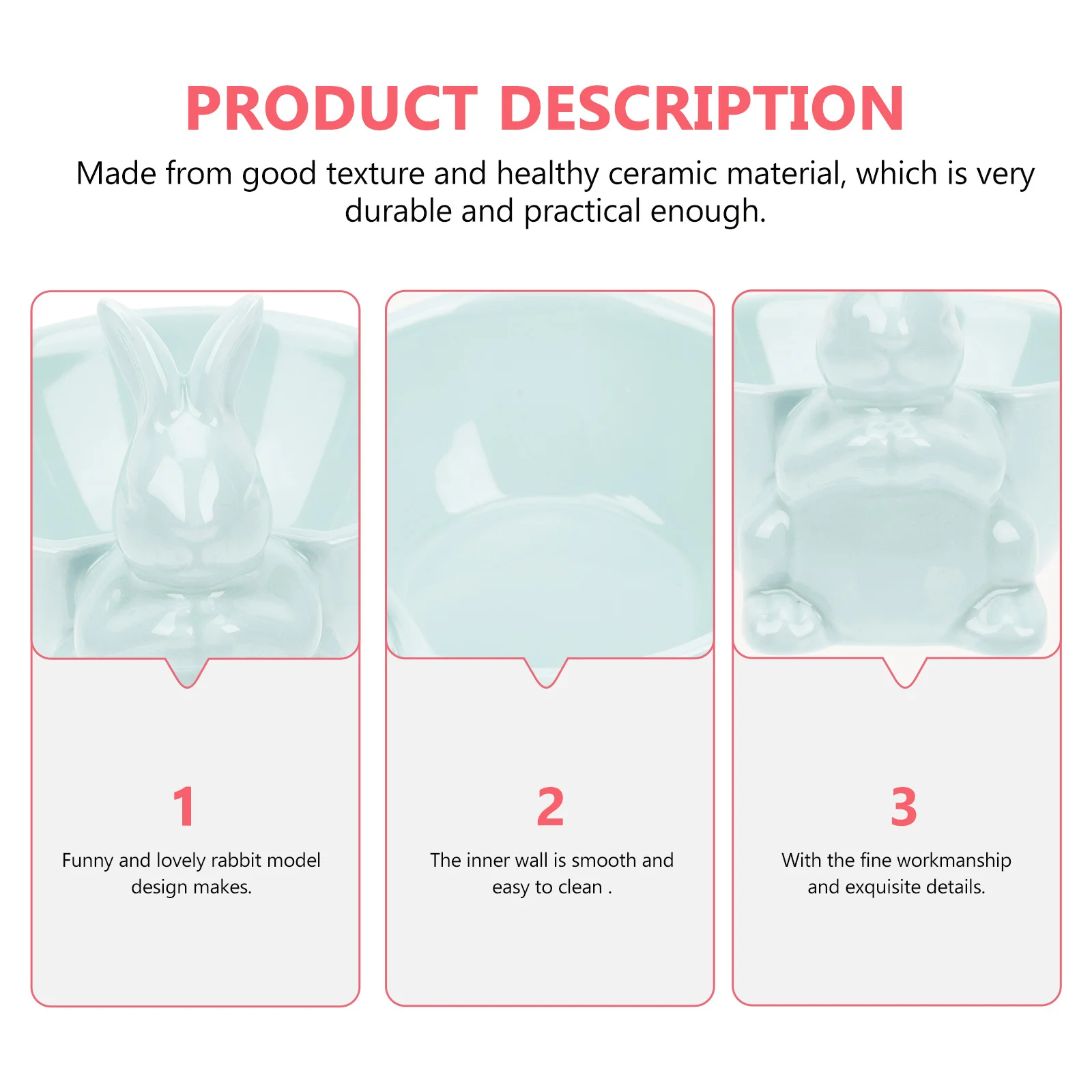 PRODUCT DESCRIPTION

Made from good texture and healthy ceramic material, which is very durable and practical enough.

1

Funny and lovely rabbit model design makes.

2

The inner wall is smooth and easy to clean .

3

With the fine workmanship and exquisite details.